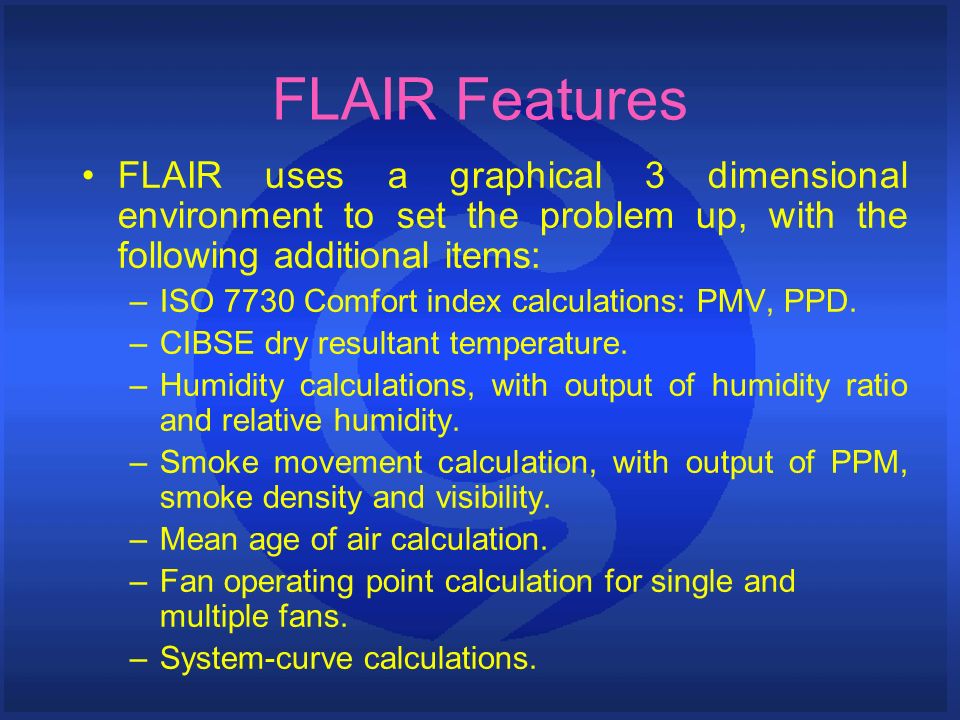 FLAIR Features

• FLAIR uses a graphical 3 dimensional environment to set the problem up, with the following additional items:

– ISO 7730 Comfort index calculations: PMV, PPD.

– CIBSE dry resultant temperature.

– Humidity calculations, with output of humidity ratio and relative humidity.

– Smoke movement calculation, with output of PPM, smoke density and visibility.

– Mean age of air calculation.

– Fan operating point calculation for single and multiple fans.

– System-curve calculations.